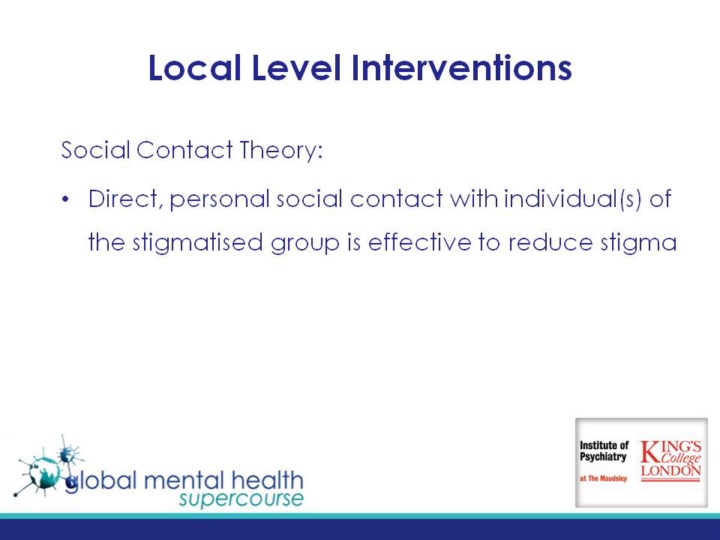 Local Level Interventions

Social Contact Theory:

• Direct, personal social contact with individual(s) of the stigmatised group is effective to reduce stigma

global mental health
supercourse

Institute of Psychiatry
at The Maudsley

KING'S
College
LONDON